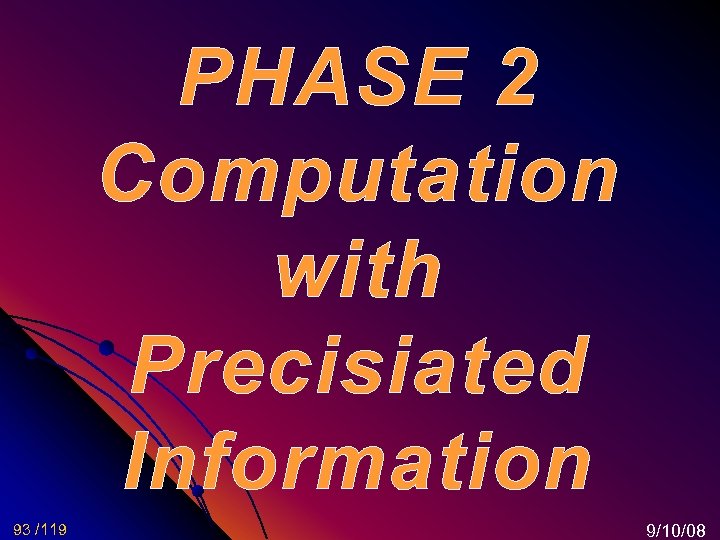 PHASE 2
Computation
with
Precisiated
Information

93 /119

9/10/08